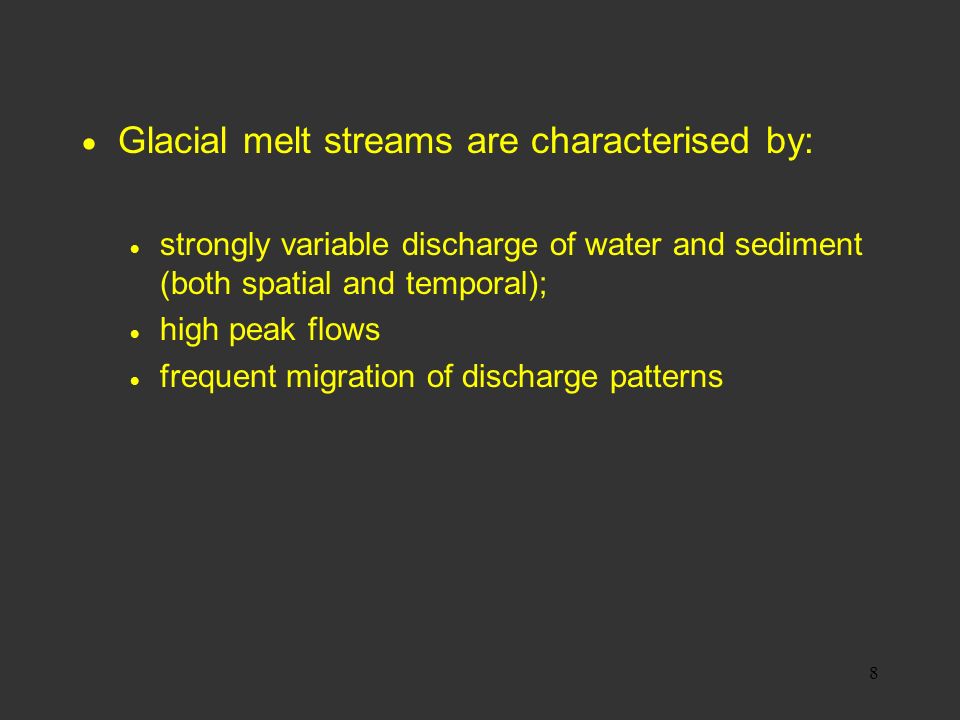 • Glacial melt streams are characterised by:

• strongly variable discharge of water and sediment (both spatial and temporal);
• high peak flows
• frequent migration of discharge patterns

8